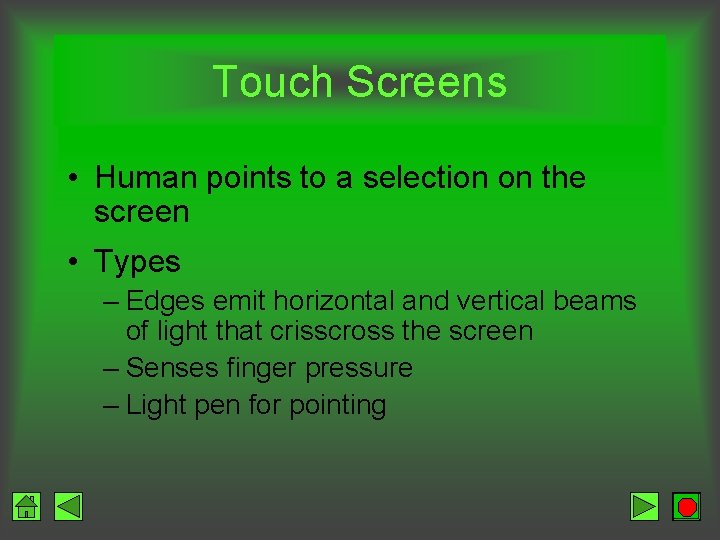 Touch Screens

• Human points to a selection on the screen

• Types
– Edges emit horizontal and vertical beams of light that crisscross the screen
– Senses finger pressure
– Light pen for pointing